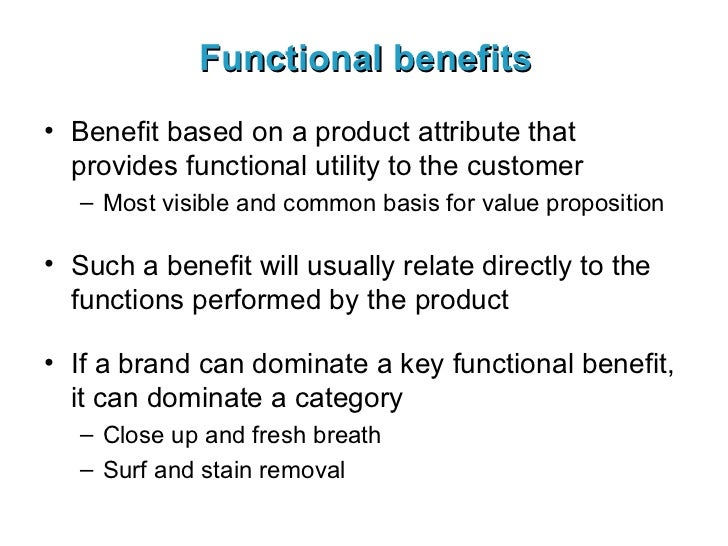 Functional benefits

• Benefit based on a product attribute that provides functional utility to the customer
– Most visible and common basis for value proposition

• Such a benefit will usually relate directly to the functions performed by the product

• If a brand can dominate a key functional benefit, it can dominate a category
– Close up and fresh breath
– Surf and stain removal